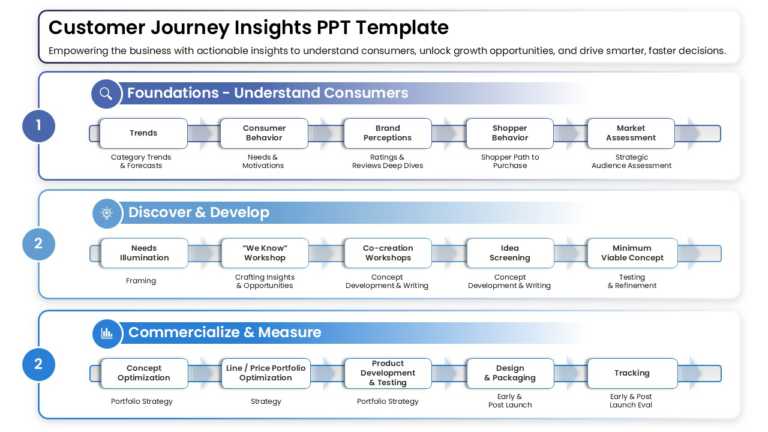 Customer Journey Insights PPT Template

Empowering the business with actionable insights to understand consumers, unlock growth opportunities, and drive smarter, faster decisions.

1

Foundations - Understand Consumers

Trends
Category Trends & Forecasts

Consumer Behavior
Needs & Motivations

Brand Perceptions
Ratings & Reviews Deep Dives

Shopper Behavior
Shopper Path to Purchase

Market Assessment
Strategic Audience Assessment

2

Discover & Develop

Needs Illumination
Framing

"We Know" Workshop
Crafting Insights & Opportunities

Co-creation Workshops
Concept Development & Writing

Idea Screening
Concept Development & Writing

Minimum Viable Concept
Testing & Refinement

2

Commercialize & Measure

Concept Optimization
Portfolio Strategy

Line / Price Portfolio Optimization
Strategy

Product Development & Testing
Portfolio Strategy

Design & Packaging
Early & Post Launch

Tracking
Early & Post Launch Eval